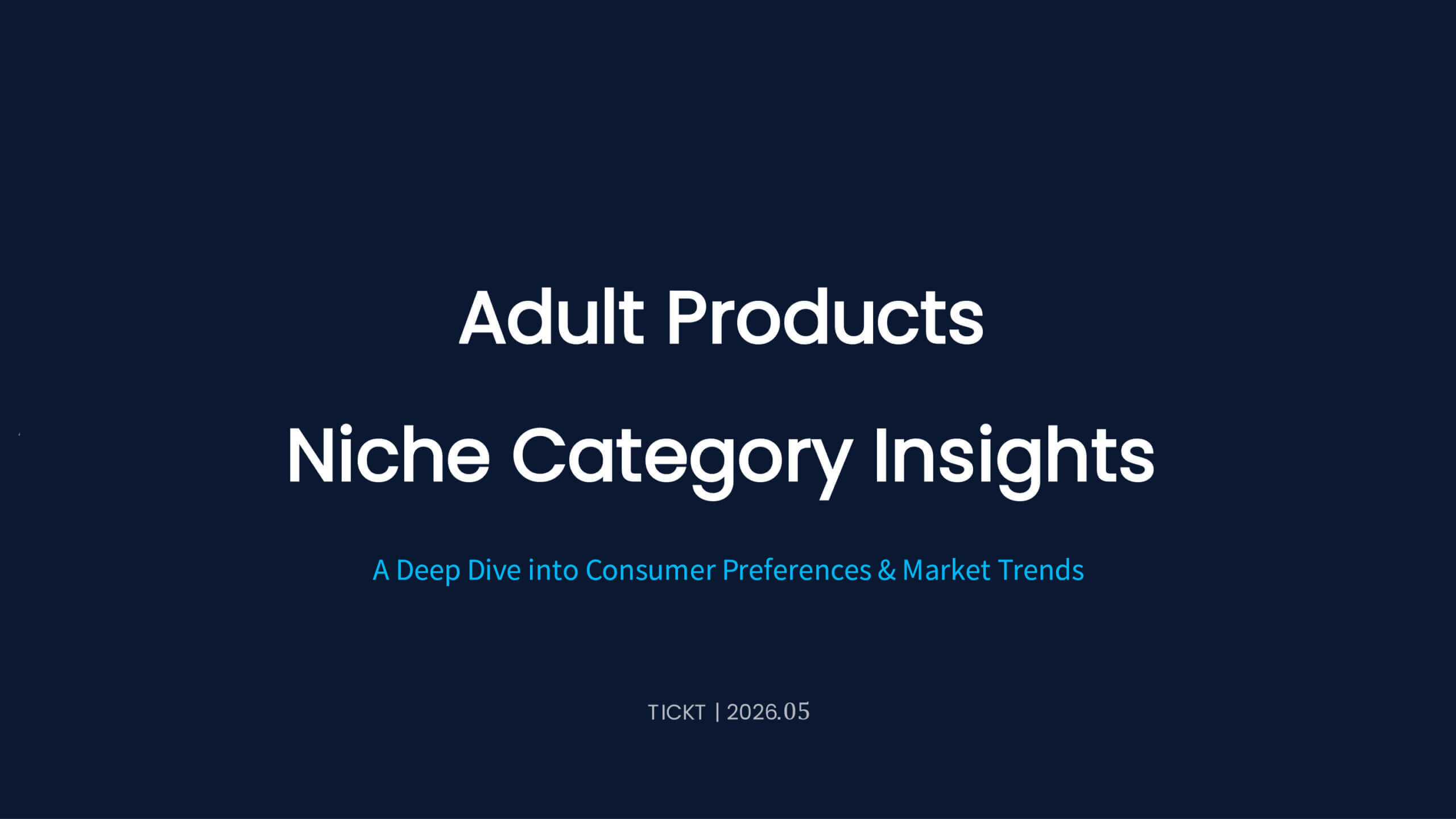 Adult Products

Niche Category Insights

A Deep Dive into Consumer Preferences & Market Trends

TICKT | 2026.05